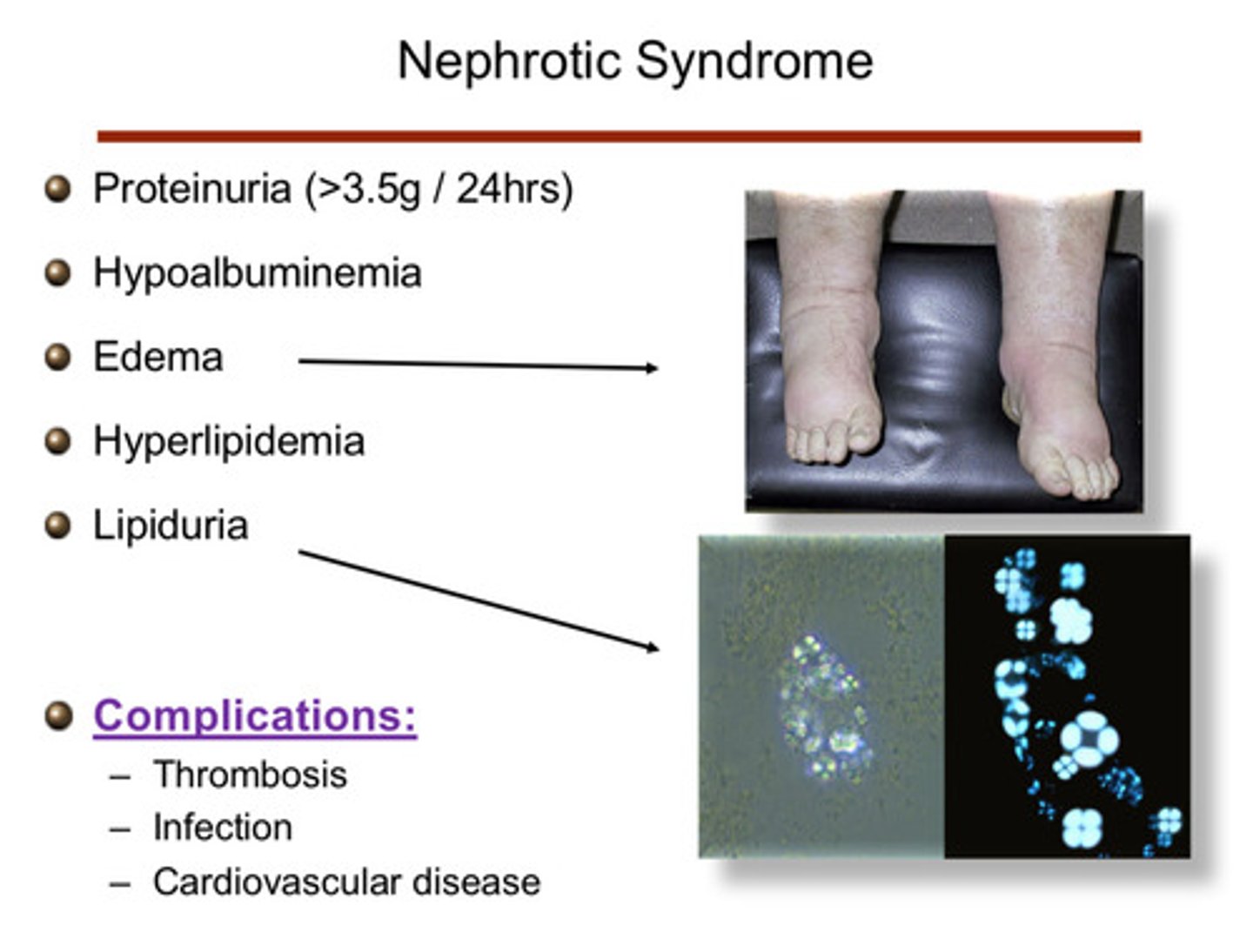 Nephrotic Syndrome

- Proteinuria (>3.5g / 24hrs)
- Hypoalbuminemia
- Edema
- Hyperlipidemia
- Lipiduria

- Complications:
  – Thrombosis
  – Infection
  – Cardiovascular disease